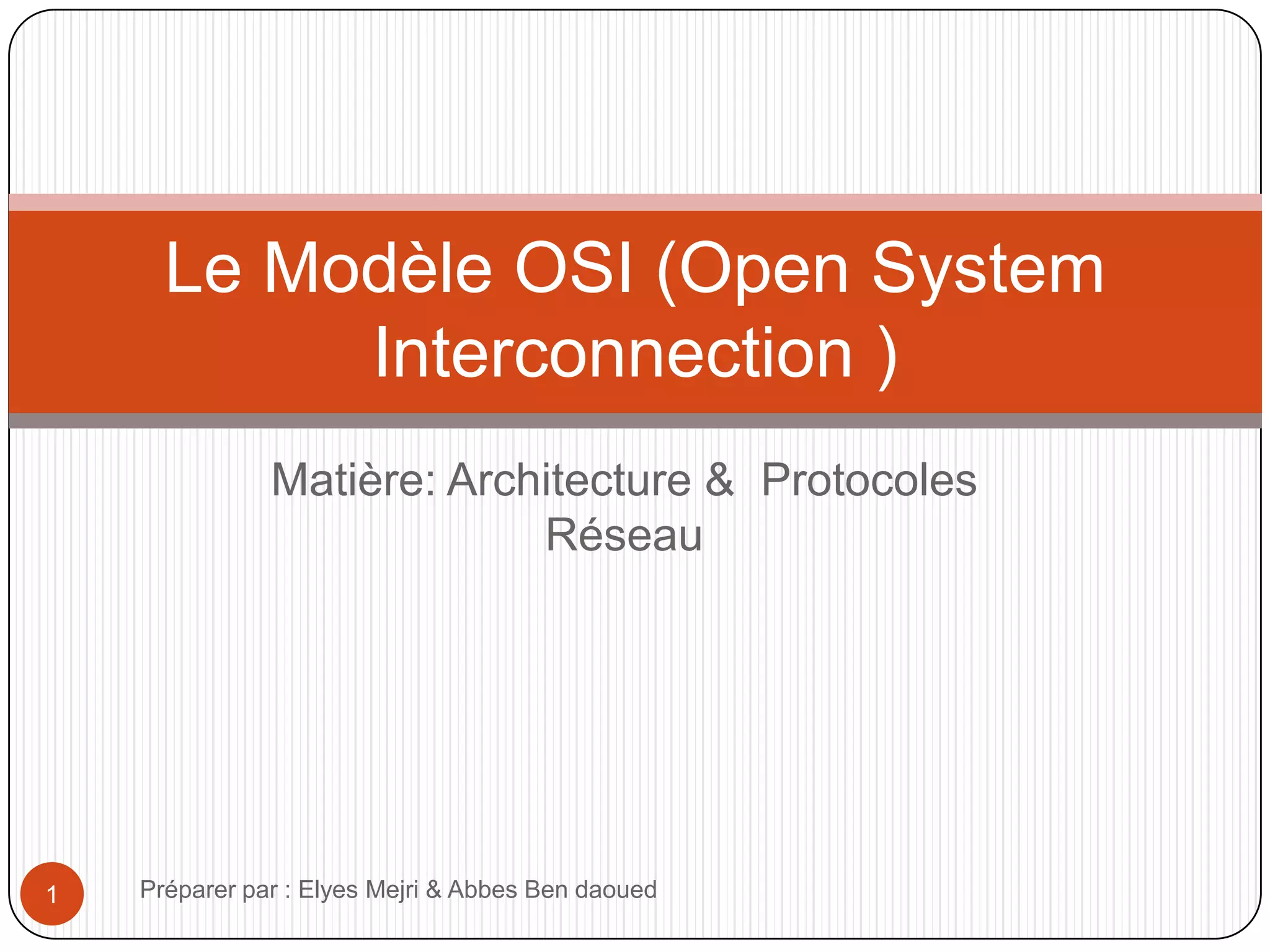 Le Modèle OSI (Open System Interconnection )

Matière: Architecture & Protocoles Réseau

1

Préparer par : Elyes Mejri & Abbes Ben daoued